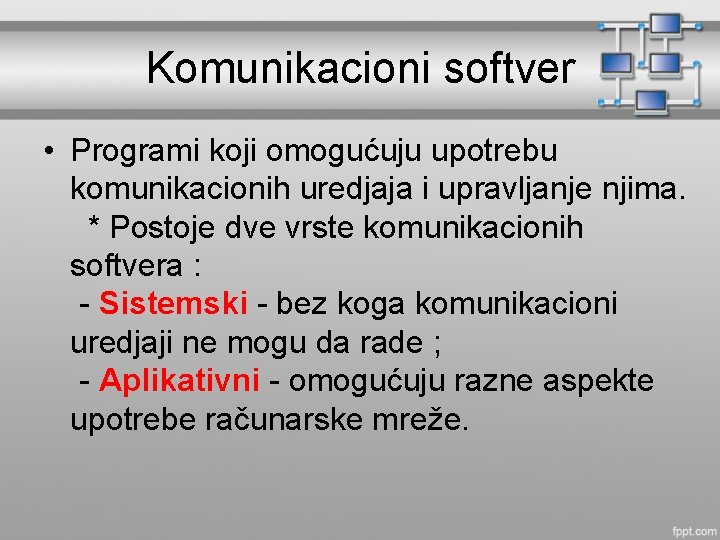 Komunikacioni softver

• Programi koji omogućuju upotrebu komunikacionih uredjaja i upravljanje njima.
* Postoje dve vrste komunikacionih softvera :
- Sistemski - bez koga komunikacioni uredjaji ne mogu da rade ;
- Aplikativni - omogućuju razne aspekte upotrebe računarske mreže.

fppt.com